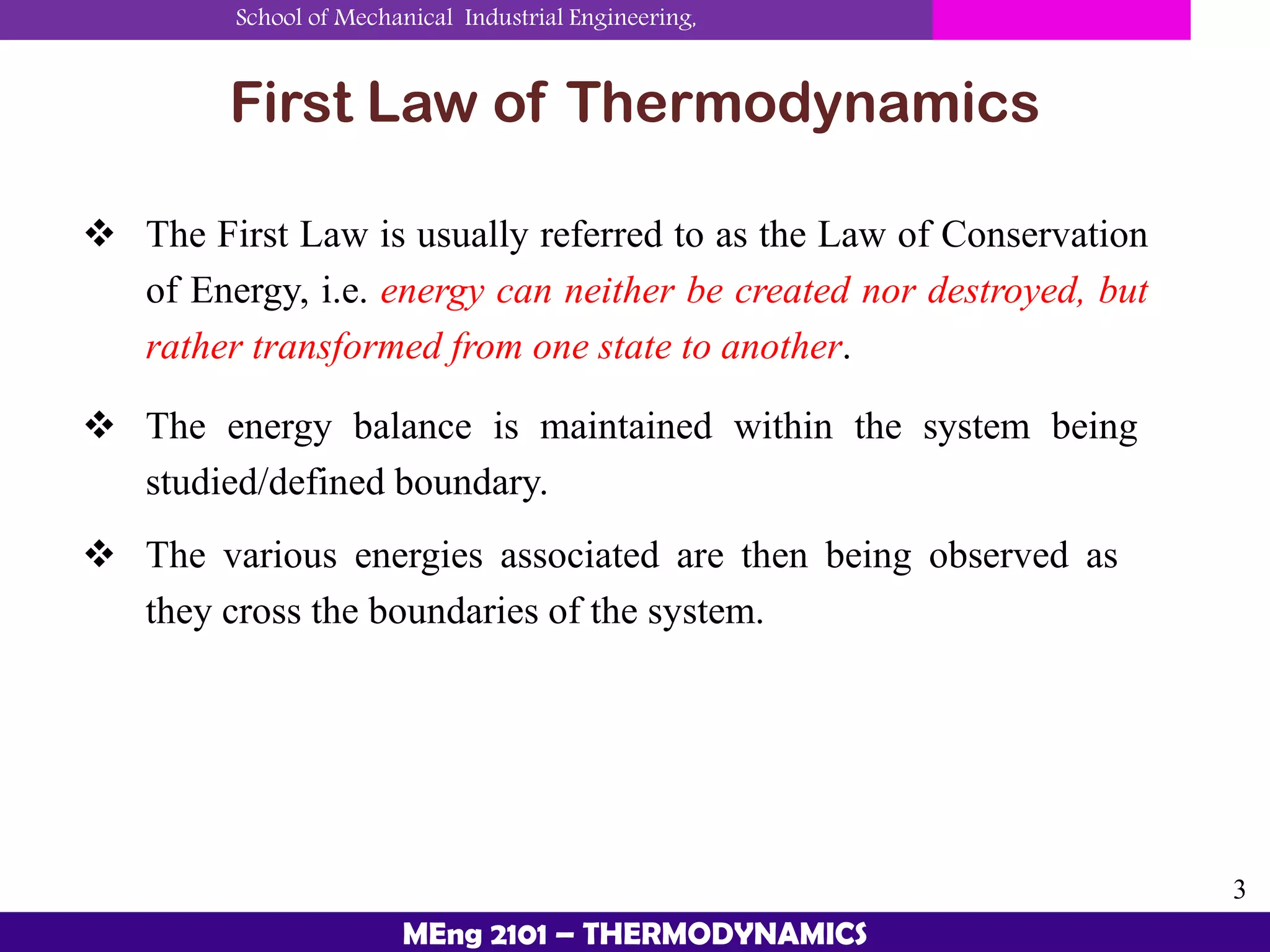 School of Mechanical  Industrial Engineering,

First Law of Thermodynamics

❖ The First Law is usually referred to as the Law of Conservation of Energy, i.e. energy can neither be created nor destroyed, but rather transformed from one state to another.

❖ The energy balance is maintained within the system being studied/defined boundary.

❖ The various energies associated are then being observed as they cross the boundaries of the system.

3

MEng 2101 – THERMODYNAMICS